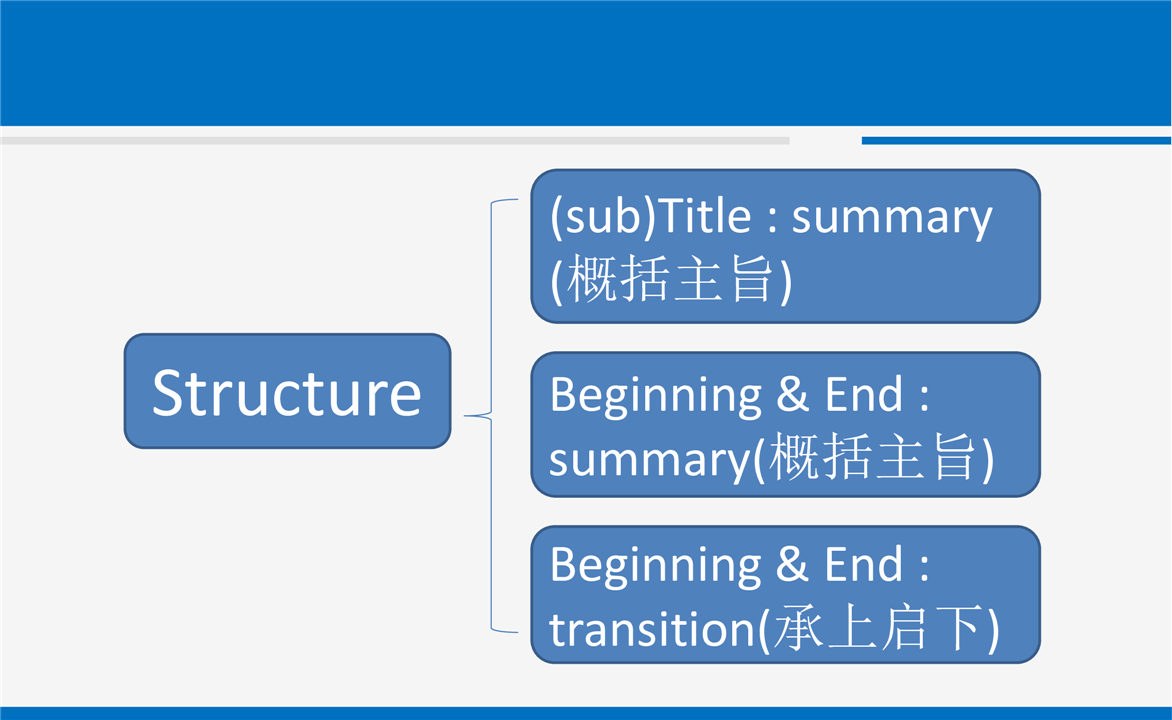 Structure

(sub)Title : summary (概括主旨)

Beginning & End : summary(概括主旨)

Beginning & End : transition(承上启下)